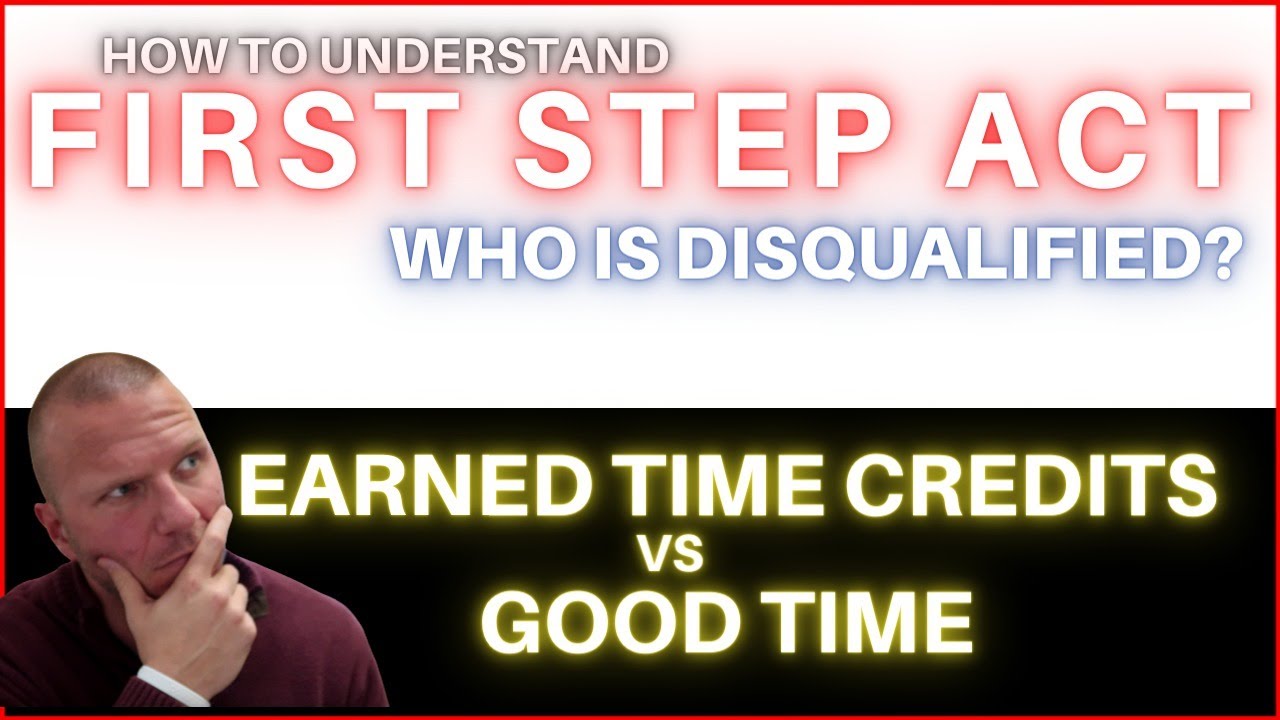 HOW TO UNDERSTAND
FIRST STEP ACT
WHO IS DISQUALIFIED?

EARNED TIME CREDITS
VS
GOOD TIME